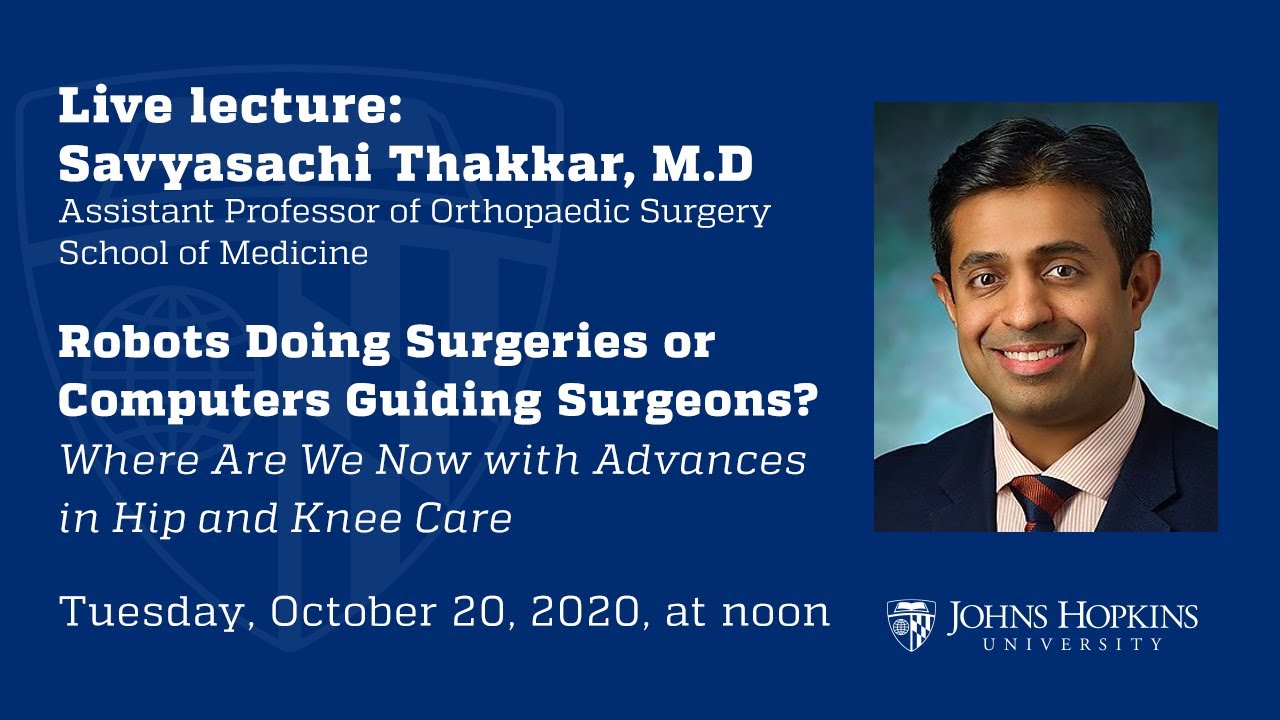 Live lecture:
Savyasachi Thakkar, M.D
Assistant Professor of Orthopaedic Surgery
School of Medicine

Robots Doing Surgeries or Computers Guiding Surgeons?
Where Are We Now with Advances in Hip and Knee Care

Tuesday, October 20, 2020, at noon

JOHNS HOPKINS
UNIVERSITY